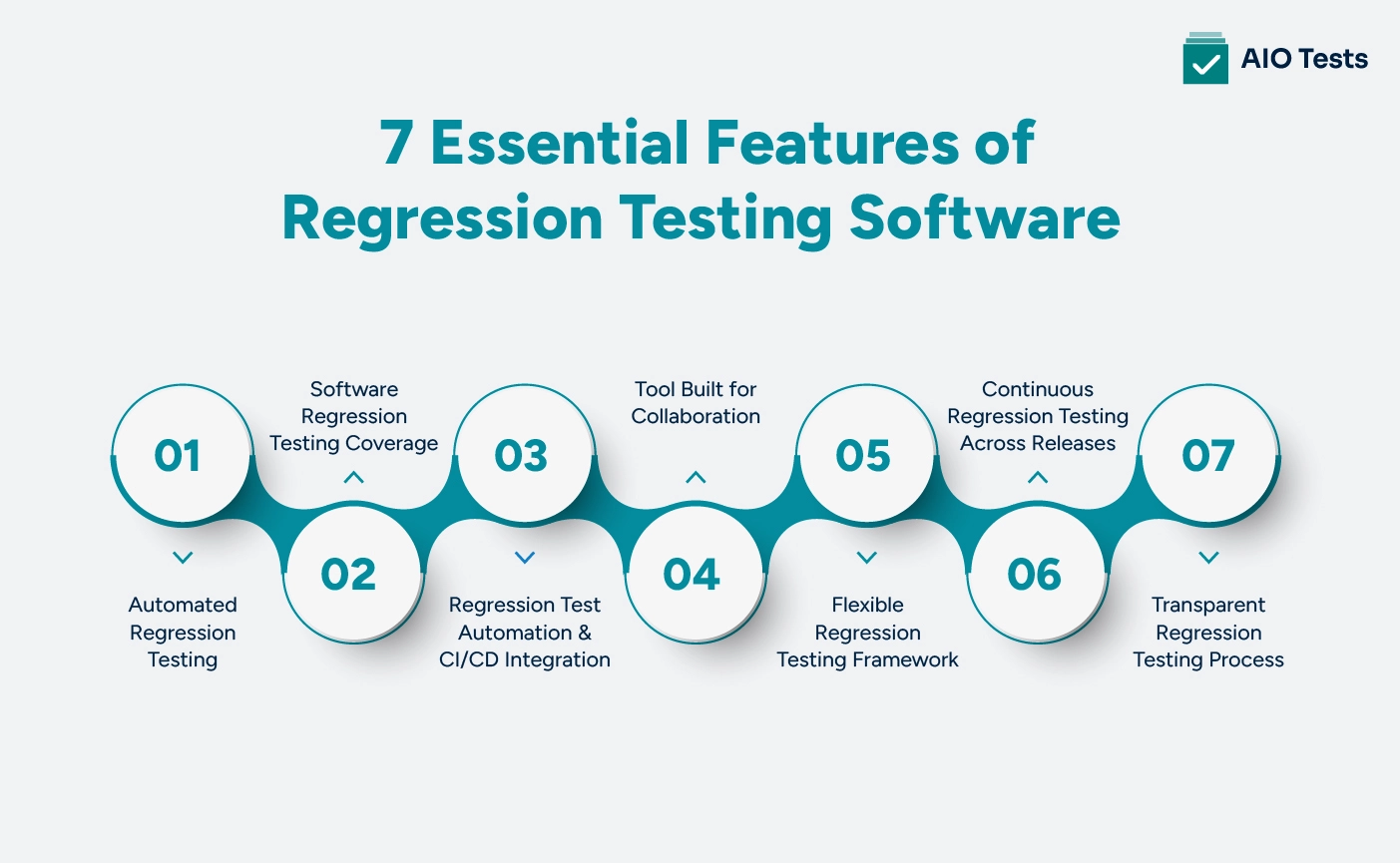 AIO Tests

7 Essential Features of Regression Testing Software

01
Automated Regression Testing

02
Software Regression Testing Coverage

03
Regression Test Automation & CI/CD Integration

04
Tool Built for Collaboration

05
Flexible Regression Testing Framework

06
Continuous Regression Testing Across Releases

07
Transparent Regression Testing Process